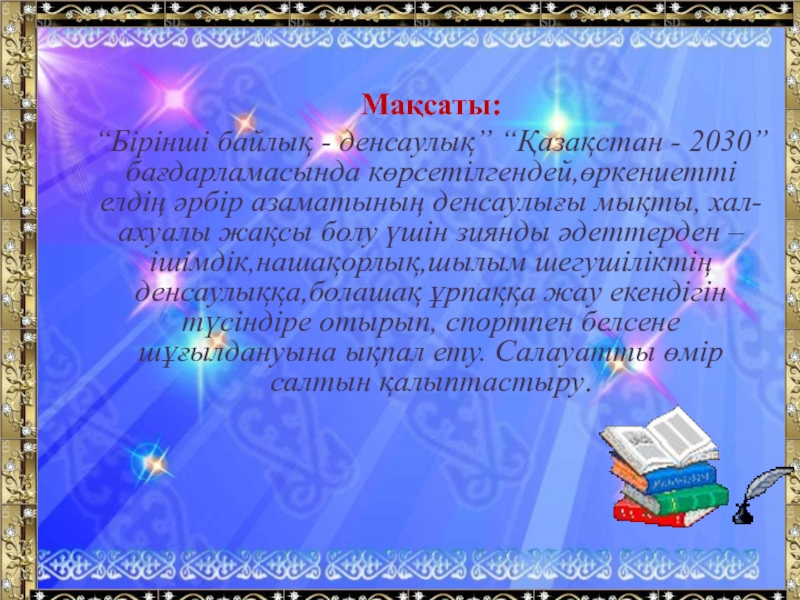 Мақсаты:

“Бірінші байлық - денсаулық” “Қазақстан - 2030” бағдарламасында көрсетілгендей,өркениетті елдің әрбір азаматының денсаулығы мықты, хал-ахуалы жақсы болу үшін зиянды әдеттерден – ішімдік,нашақорлық,шылым шегушіліктің денсаулыққа,болашақ ұрпаққа жау екендігін түсіндіре отырып, спортпен белсене шұғылдануына ықпал ету. Салауатты өмір салтын қалыптастыру.